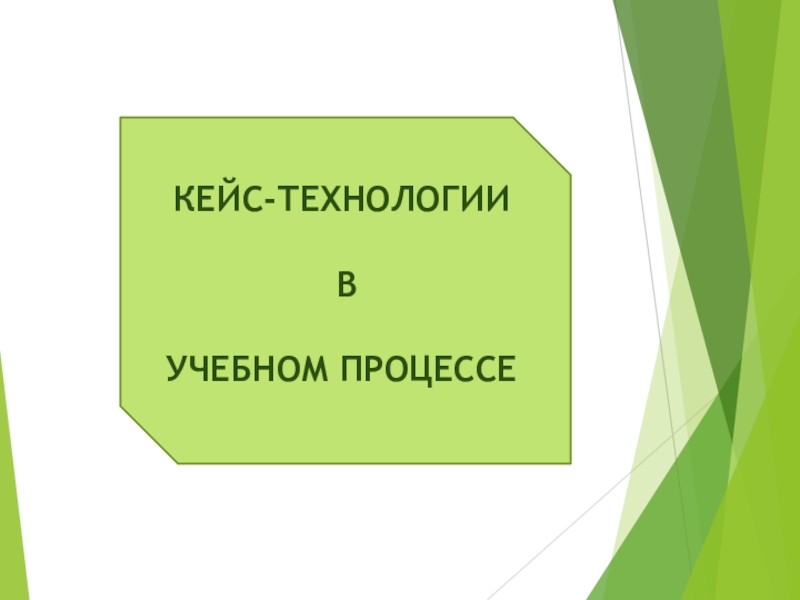 КЕЙС-ТЕХНОЛОГИИ

В

УЧЕБНОМ ПРОЦЕССЕ